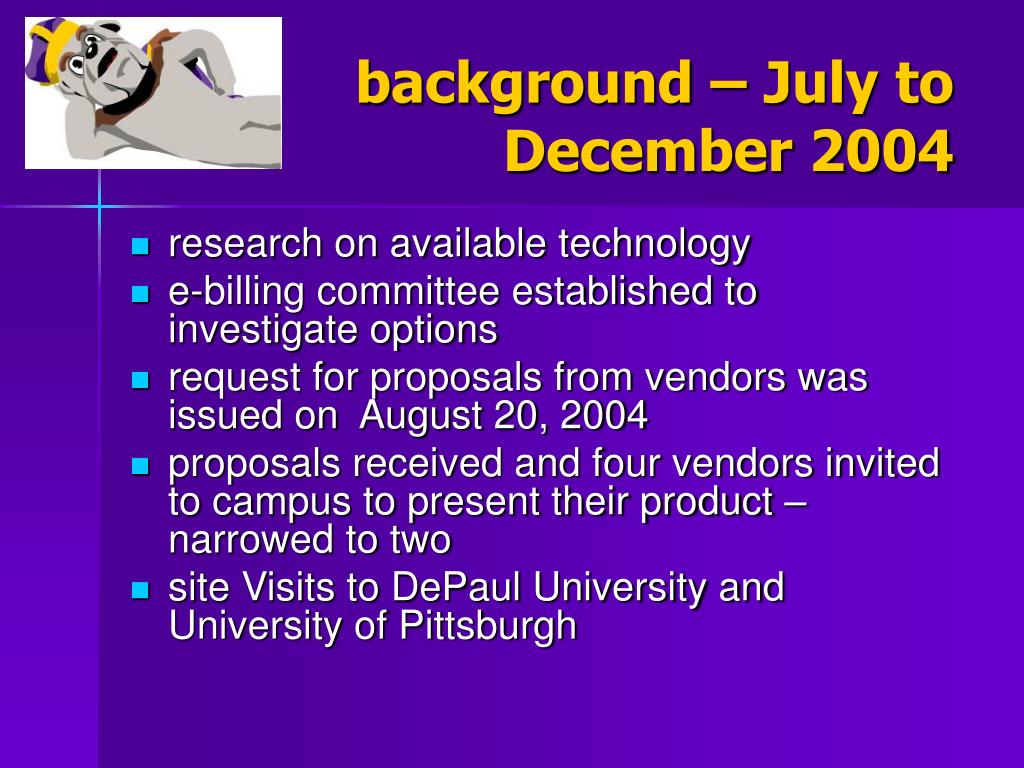 background – July to December 2004

- research on available technology
- e-billing committee established to investigate options
- request for proposals from vendors was issued on  August 20, 2004
- proposals received and four vendors invited to campus to present their product – narrowed to two
- site Visits to DePaul University and University of Pittsburgh